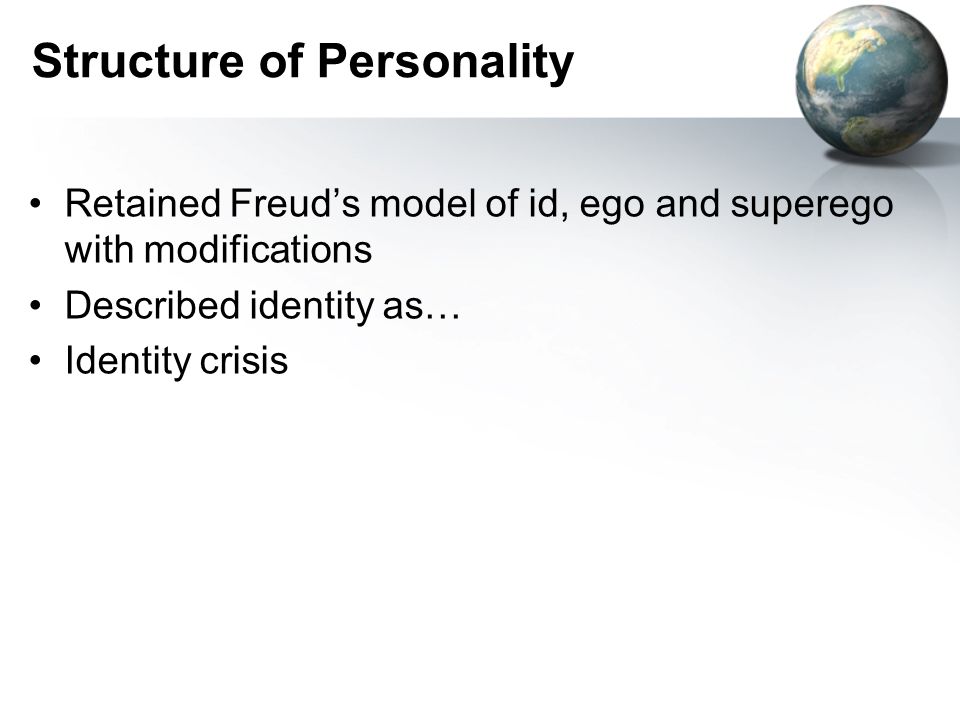 Structure of Personality

• Retained Freud’s model of id, ego and superego with modifications
• Described identity as…
• Identity crisis